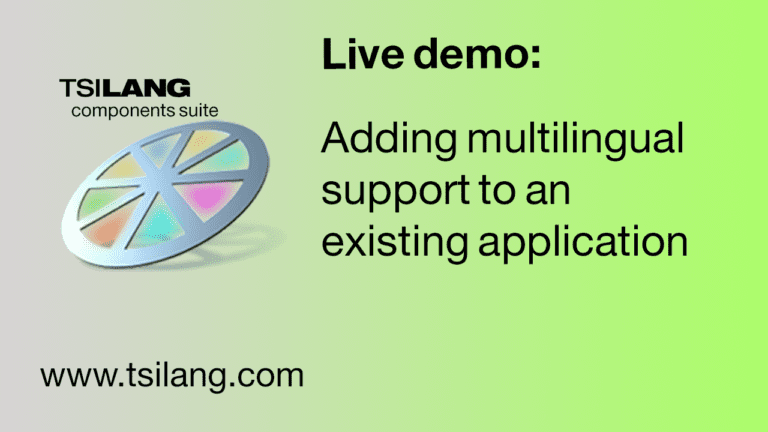 TSILANG
components suite

Live demo:

Adding multilingual support to an existing application

www.tsilang.com